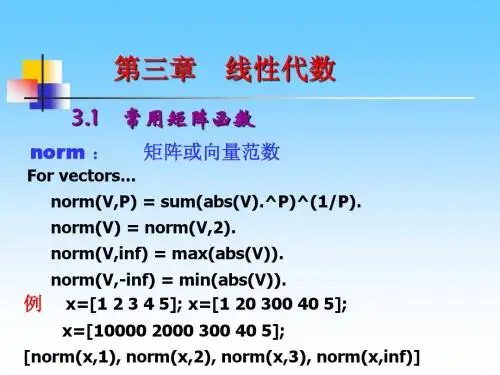 第三章　线性代数

3.1　常用矩阵函数

norm：　矩阵或向量范数

For vectors...

norm(V,P) = sum(abs(V).^P)^(1/P).

norm(V) = norm(V,2).

norm(V,inf) = max(abs(V)).

norm(V,-inf) = min(abs(V)).

例　x=[1 2 3 4 5]; x=[1 20 300 40 5];

x=[10000 2000 300 40 5];

[norm(x,1), norm(x,2), norm(x,3), norm(x,inf)]